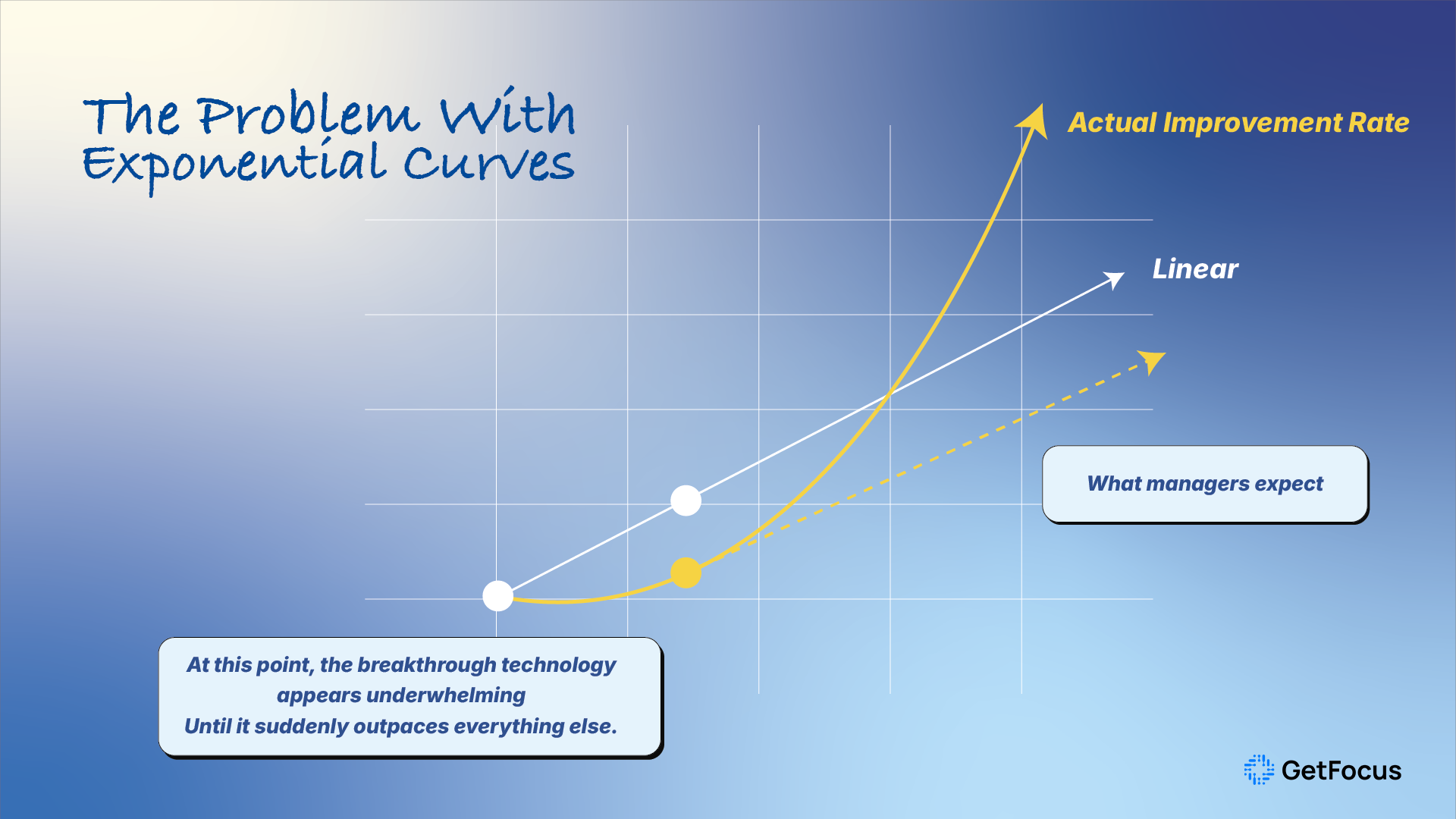 The Problem With Exponential Curves

Actual Improvement Rate

Linear

What managers expect

At this point, the breakthrough technology appears underwhelming
Until it suddenly outpaces everything else.

GetFocus